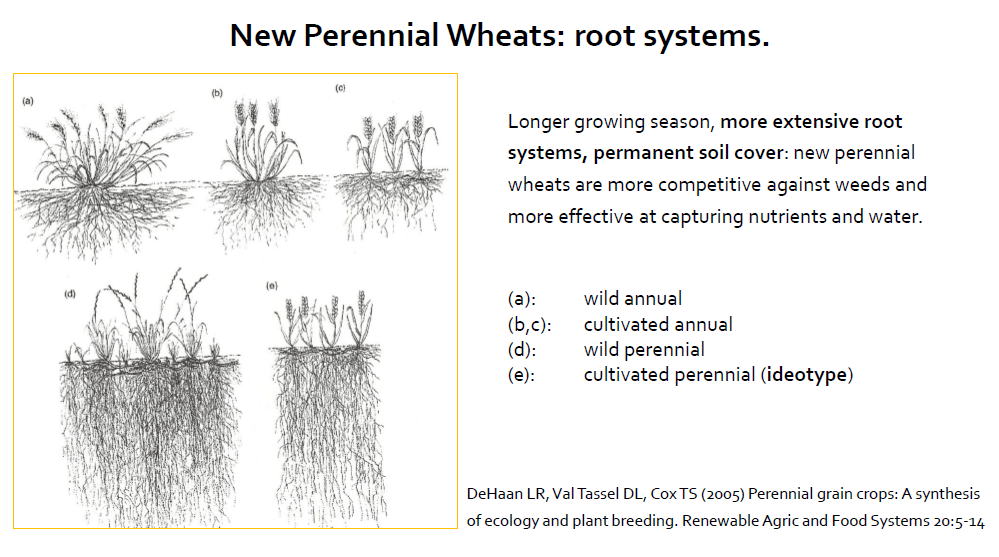 New Perennial Wheats: root systems.

(a)

(b)

(c)

(d)

(e)

Longer growing season, more extensive root systems, permanent soil cover: new perennial wheats are more competitive against weeds and more effective at capturing nutrients and water.

(a): wild annual
(b,c): cultivated annual
(d): wild perennial
(e): cultivated perennial (ideotype)

DeHaan LR, Val Tassel DL, Cox TS (2005) Perennial grain crops: A synthesis of ecology and plant breeding. Renewable Agric and Food Systems 20:5-14